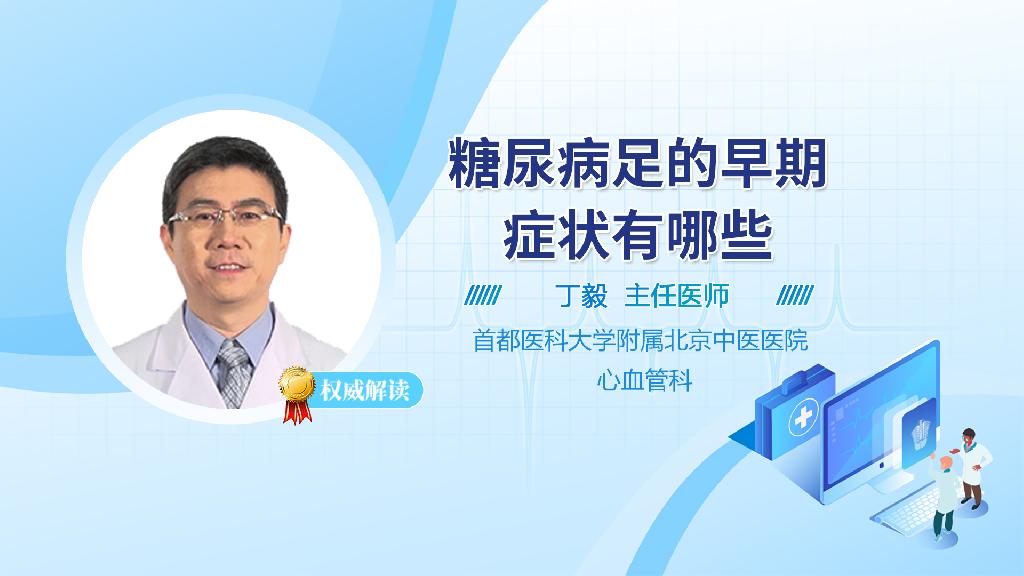 糖尿病足的早期症状有哪些

丁毅 主任医师

首都医科大学附属北京中医医院
心血管科

权威解读